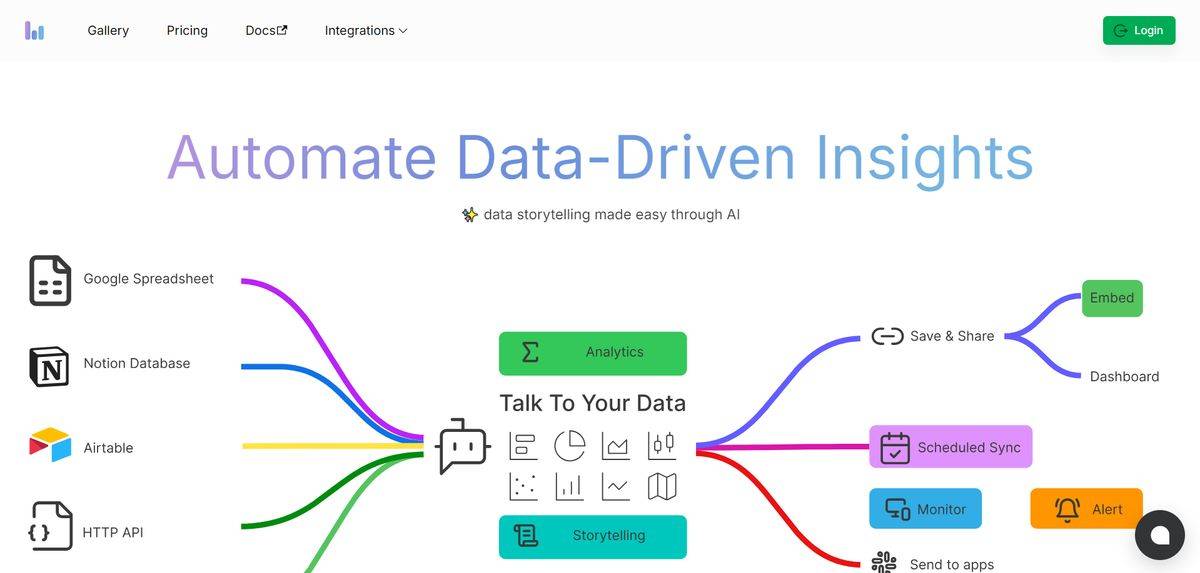 Gallery Pricing Docs Integrations

Login

Automate Data-Driven Insights

data storytelling made easy through AI

Google Spreadsheet

Notion Database

Airtable

HTTP API

Analytics

Talk To Your Data

Storytelling

Save & Share

Embed

Dashboard

Scheduled Sync

Monitor

Alert

Send to apps